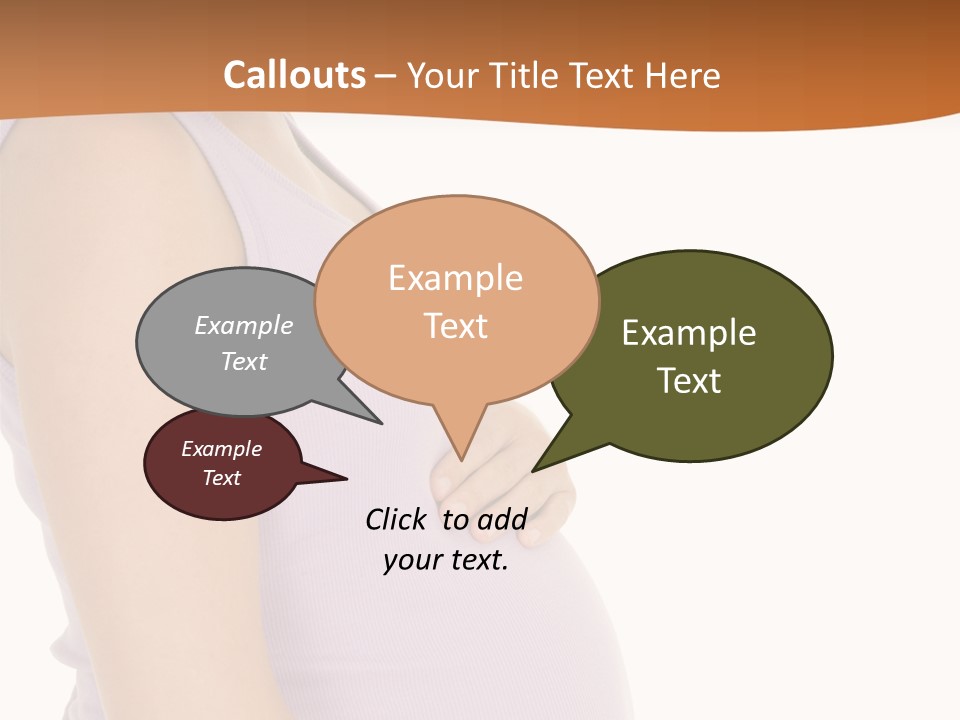 Callouts – Your Title Text Here

Example Text

Example Text

Example Text

Example Text

Click to add your text.